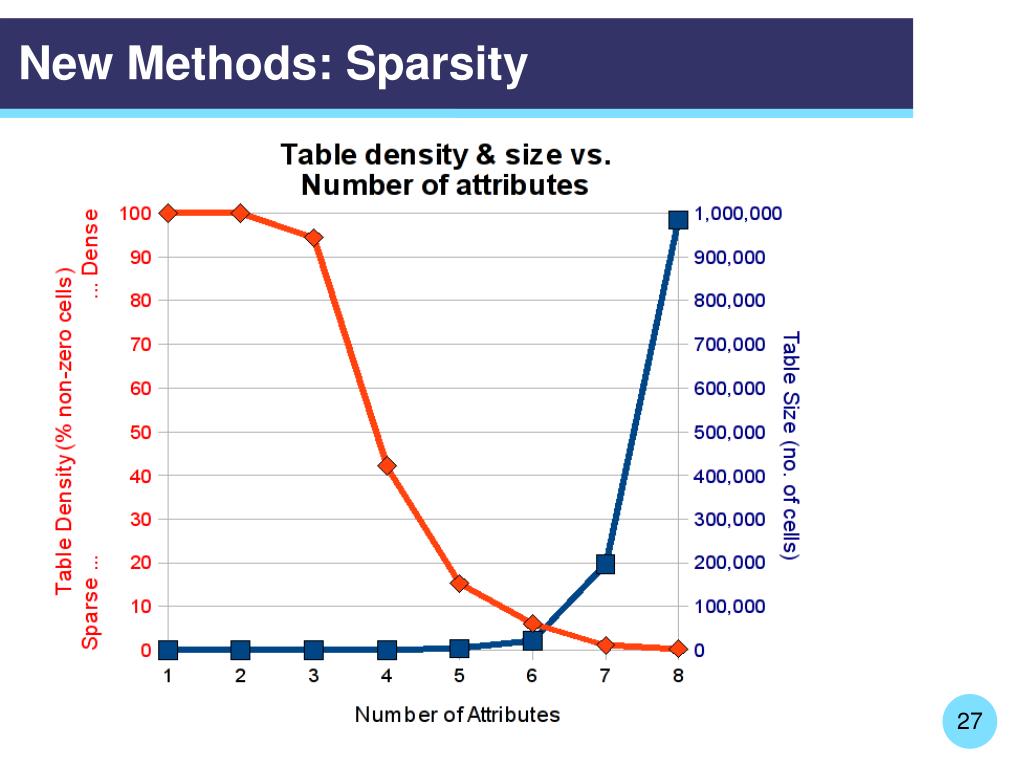 New Methods: Sparsity

Table density & size vs.
Number of attributes

Table Density (% non-zero cells)
Sparse ... ... Dense

100
90
80
70
60
50
40
30
20
10
0

1,000,000
900,000
800,000
700,000
600,000
500,000
400,000
300,000
200,000
100,000
0

Table Size (no. of cells)

1 2 3 4 5 6 7 8

Number of Attributes

27